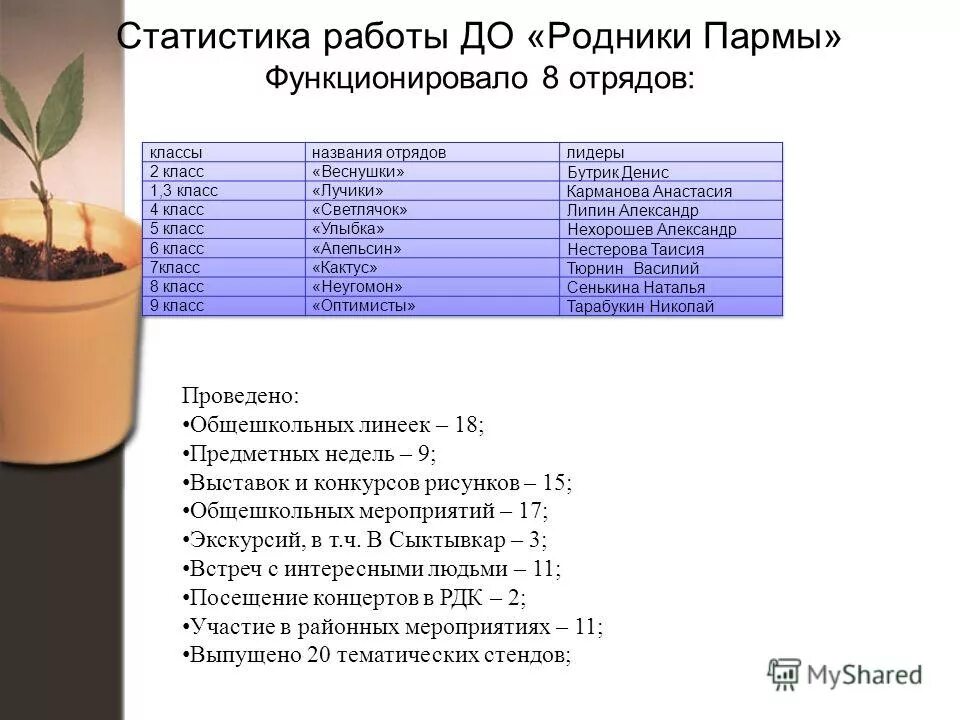 Статистика работы ДО «Родники Пармы»
Функционировало 8 отрядов:

| классы | названия отрядов | лидеры |
|---|---|---|
| 2 класс | «Веснушки» | Бутрик Денис |
| 1,3 класс | «Лучики» | Карманова Анастасия |
| 4 класс | «Светлячок» | Липин Александр |
| 5 класс | «Улыбка» | Нехорошев Александр |
| 6 класс | «Апельсин» | Нестерова Таисия |
| 7класс | «Кактус» | Тюрнин Василий |
| 8 класс | «Неугомон» | Сенькина Наталья |
| 9 класс | «Оптимисты» | Тарабукин Николай |

Проведено:
•Общешкольных линеек – 18;
•Предметных недель – 9;
•Выставок и конкурсов рисунков – 15;
•Общешкольных мероприятий – 17;
•Экскурсий, в т.ч. В Сыктывкар – 3;
•Встреч с интересными людьми – 11;
•Посещение концертов в РДК – 2;
•Участие в районных мероприятиях – 11;
•Выпущено 20 тематических стендов;

MyShared